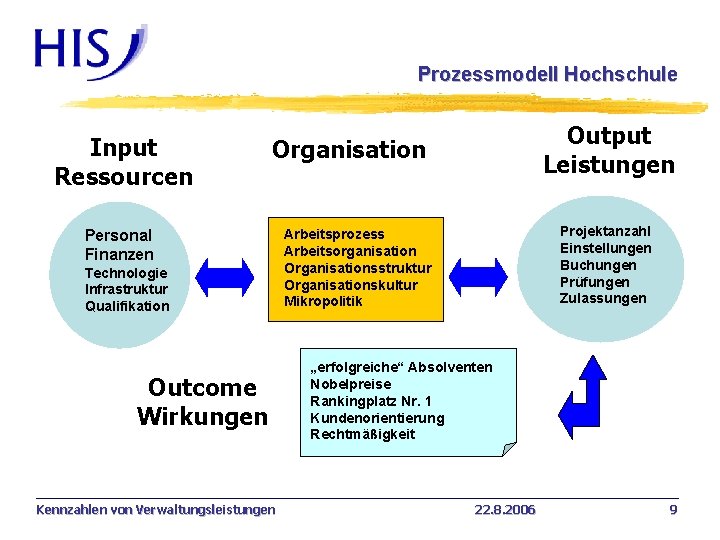 HIS

Prozessmodell Hochschule

Input
Ressourcen

Organisation

Output
Leistungen

Personal
Finanzen
Technologie
Infrastruktur
Qualifikation

Arbeitsprozess
Arbeitsorganisation
Organisationsstruktur
Organisationskultur
Mikropolitik

Projektanzahl
Einstellungen
Buchungen
Prüfungen
Zulassungen

Outcome
Wirkungen

„erfolgreiche“ Absolventen
Nobelpreise
Rankingplatz Nr. 1
Kundenorientierung
Rechtmäßigkeit

Kennzahlen von Verwaltungsleistungen 22.8.2006 9